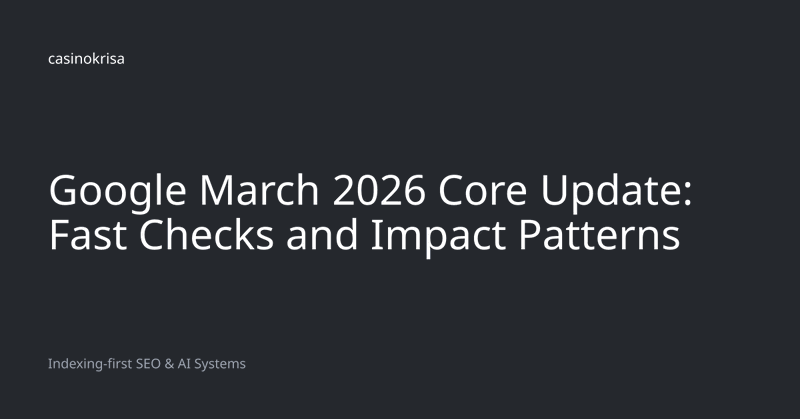 casinokrisa

Google March 2026 Core Update: Fast Checks and Impact Patterns

Indexing-first SEO & AI Systems